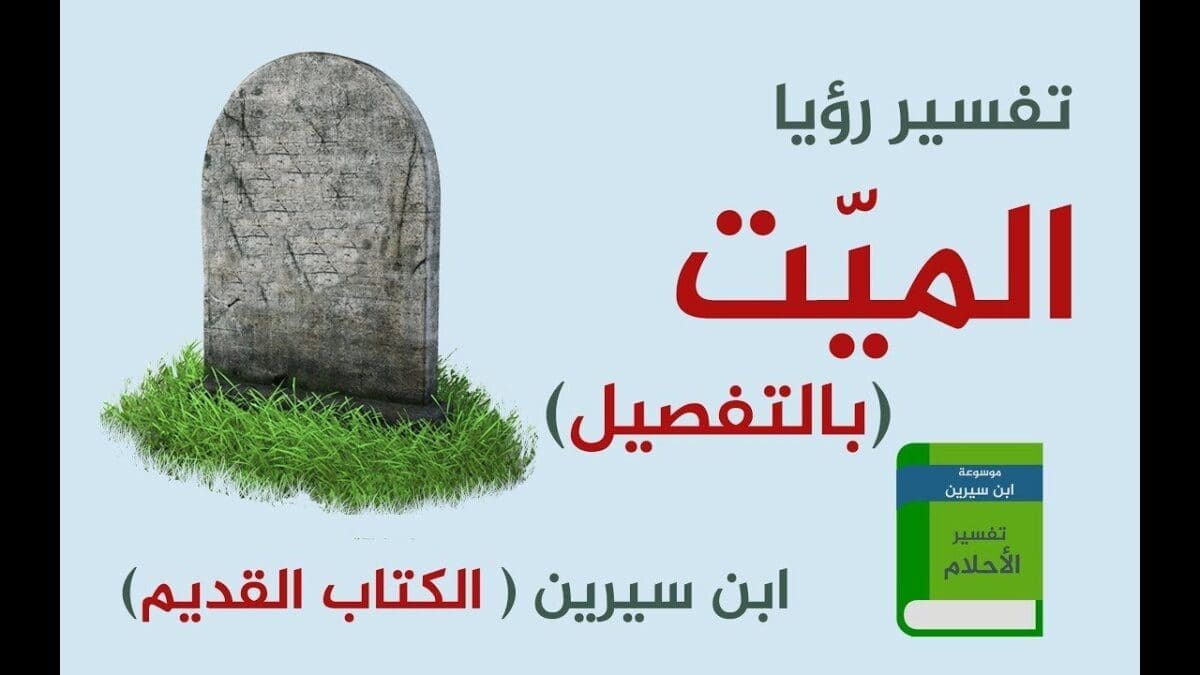 تفسير رؤيا

الميّت

(بالتفصيل)

موسوعة
ابن سيرين
تفسير
الأحلام

ابن سيرين ( الكتاب القديم)